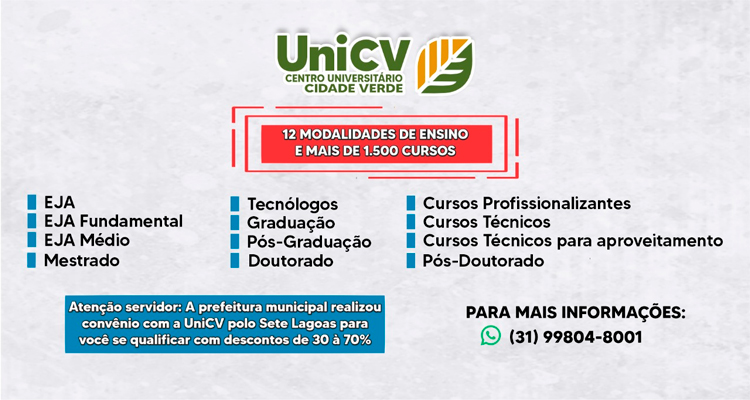 UniCV
CENTRO UNIVERSITÁRIO
CIDADE VERDE

12 MODALIDADES DE ENSINO E MAIS DE 1.500 CURSOS

EJA
EJA Fundamental
EJA Médio
Mestrado

Tecnólogos
Graduação
Pós-Graduação
Doutorado

Cursos Profissionalizantes
Cursos Técnicos
Cursos Técnicos para aproveitamento
Pós-Doutorado

Atenção servidor: A prefeitura municipal realizou convênio com a UniCV polo Sete Lagoas para você se qualificar com descontos de 30 à 70%

PARA MAIS INFORMAÇÕES:
(31) 99804-8001